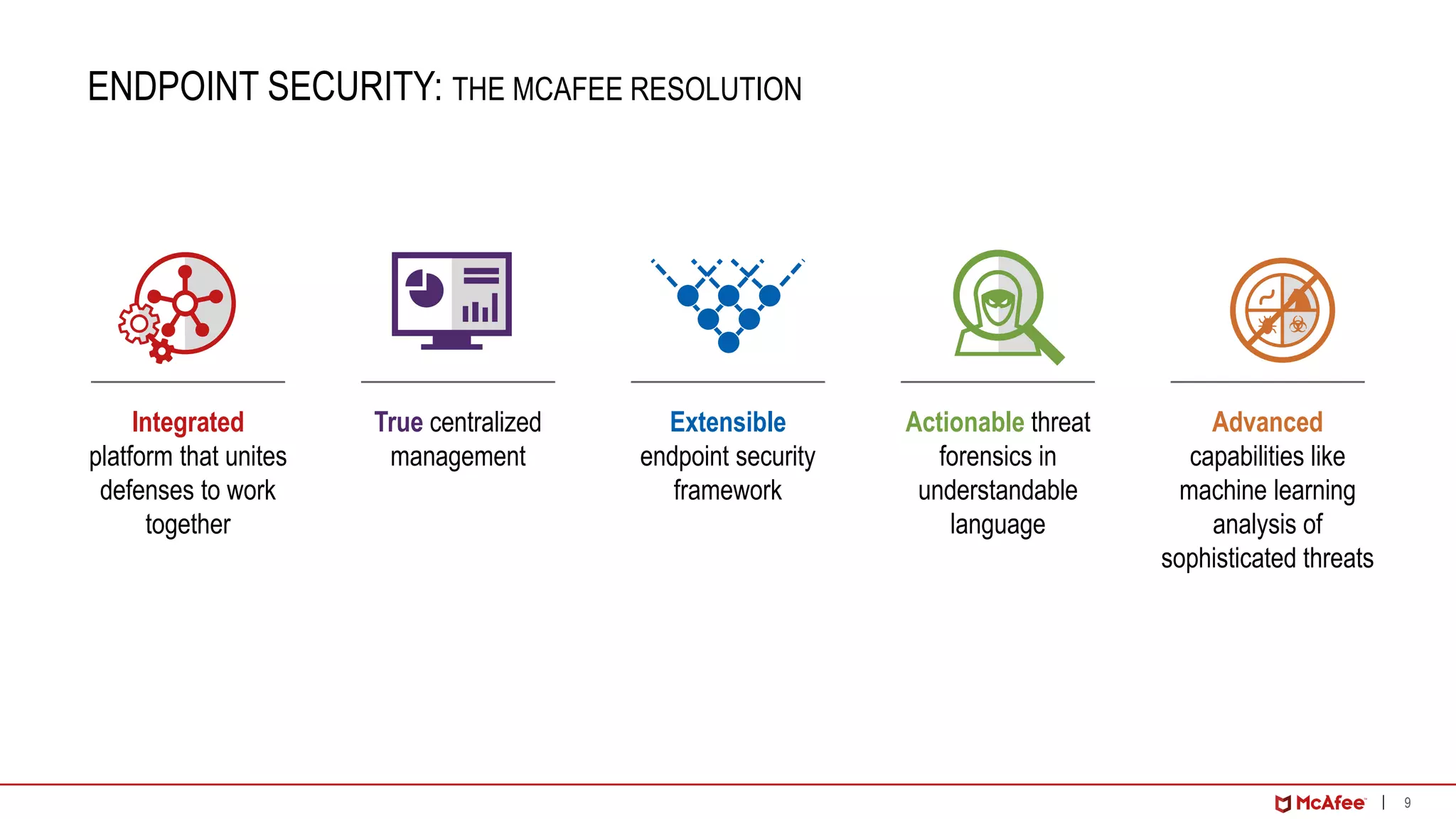 ENDPOINT SECURITY: THE MCAFEE RESOLUTION

Integrated platform that unites defenses to work together

True centralized management

Extensible endpoint security framework

Actionable threat forensics in understandable language

Advanced capabilities like machine learning analysis of sophisticated threats

McAfee | 9